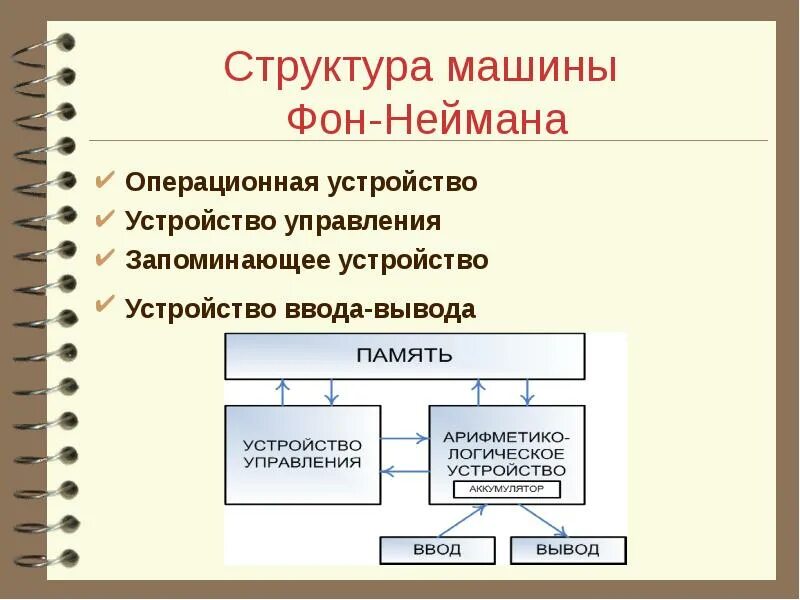 Структура машины Фон-Неймана

✔ Операционная устройство
✔ Устройство управления
✔ Запоминающее устройство
✔ Устройство ввода-вывода

ПАМЯТЬ

УСТРОЙСТВО УПРАВЛЕНИЯ

АРИФМЕТИКО-ЛОГИЧЕСКОЕ УСТРОЙСТВО

АККУМУЛЯТОР

ВВОД

ВЫВОД